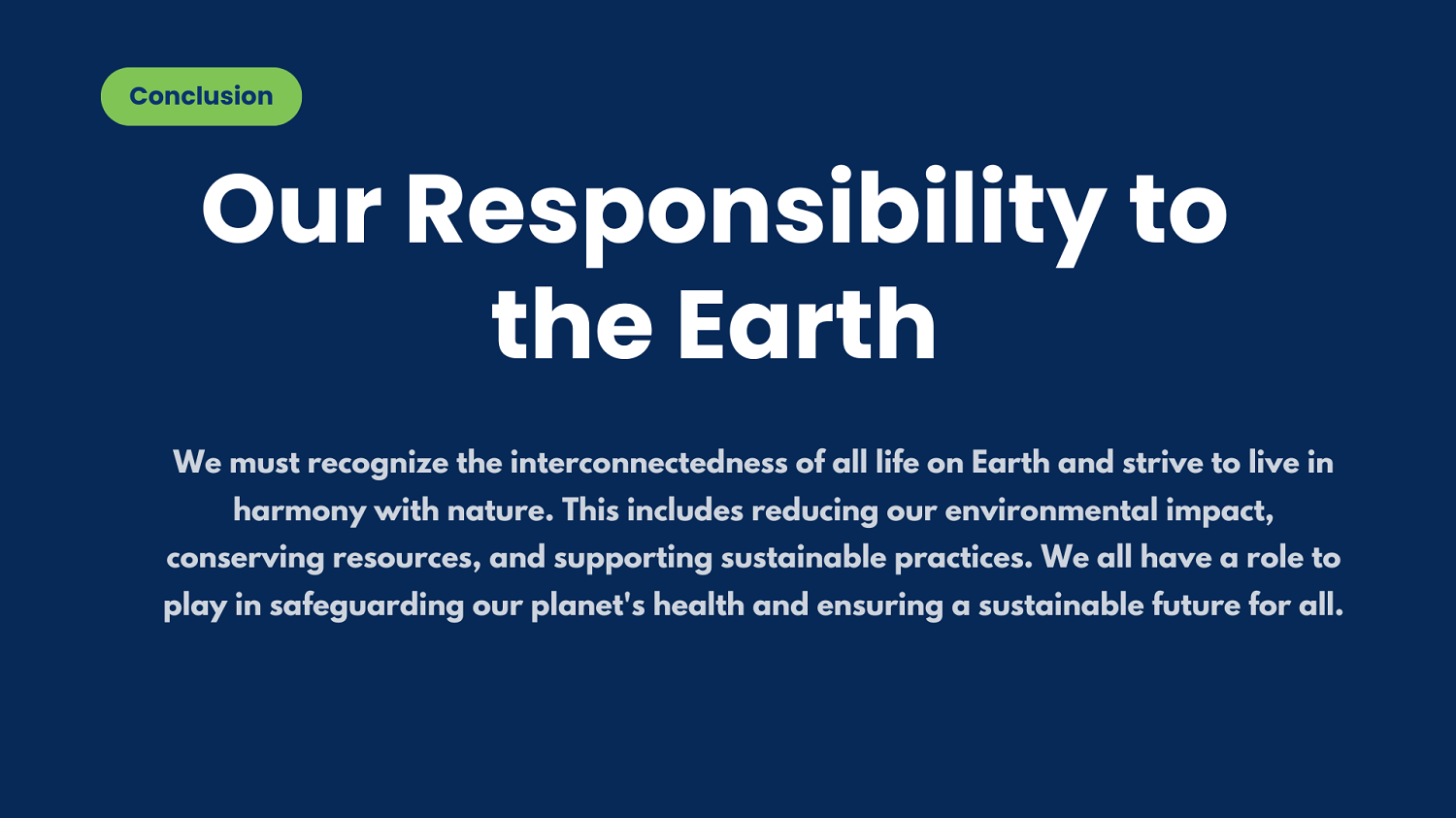 Conclusion

Our Responsibility to the Earth

We must recognize the interconnectedness of all life on Earth and strive to live in harmony with nature. This includes reducing our environmental impact, conserving resources, and supporting sustainable practices. We all have a role to play in safeguarding our planet's health and ensuring a sustainable future for all.